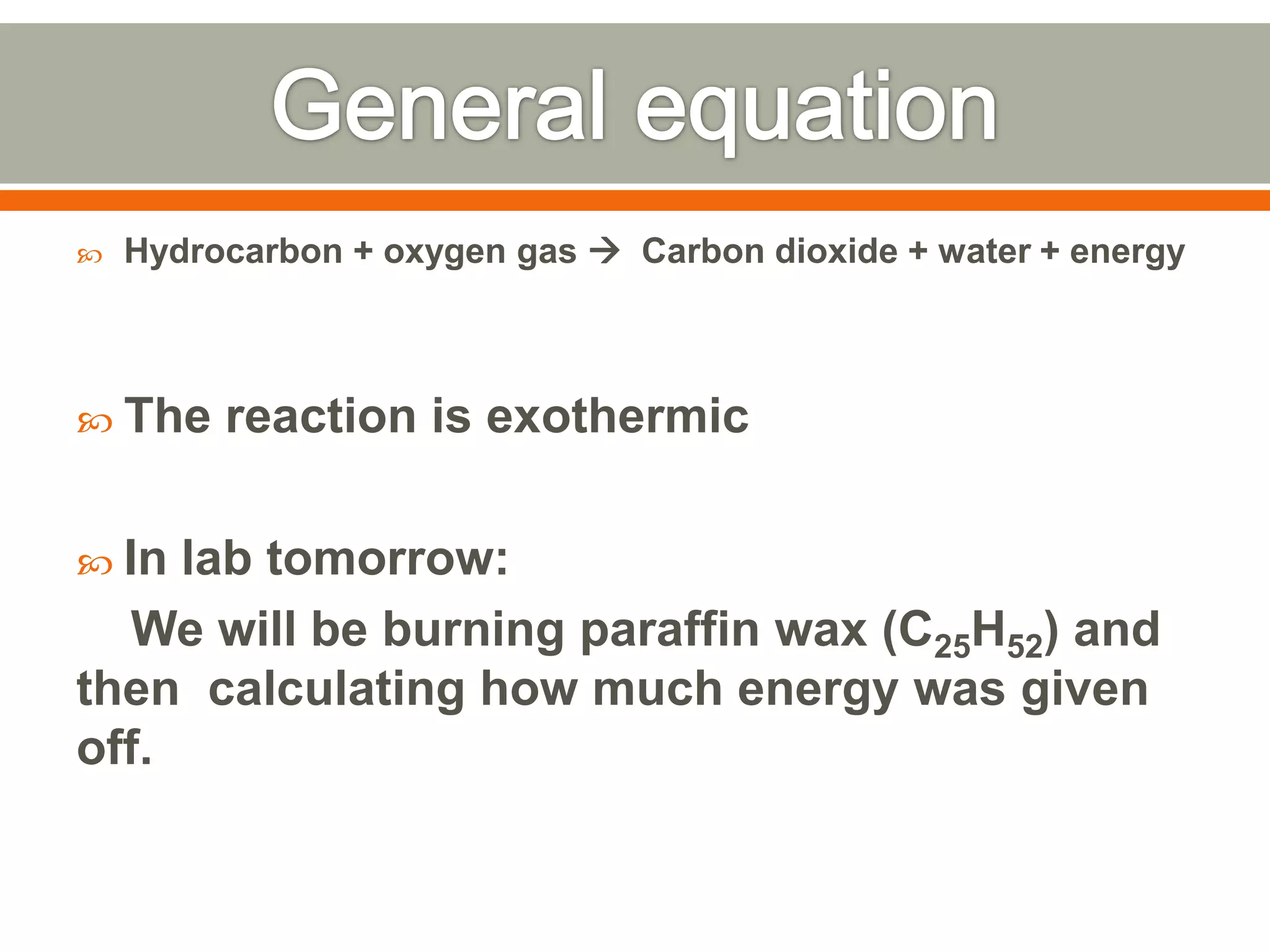 General equation

Hydrocarbon + oxygen gas → Carbon dioxide + water + energy

The reaction is exothermic

In lab tomorrow:

We will be burning paraffin wax ($C_{25}H_{52}$) and then calculating how much energy was given off.